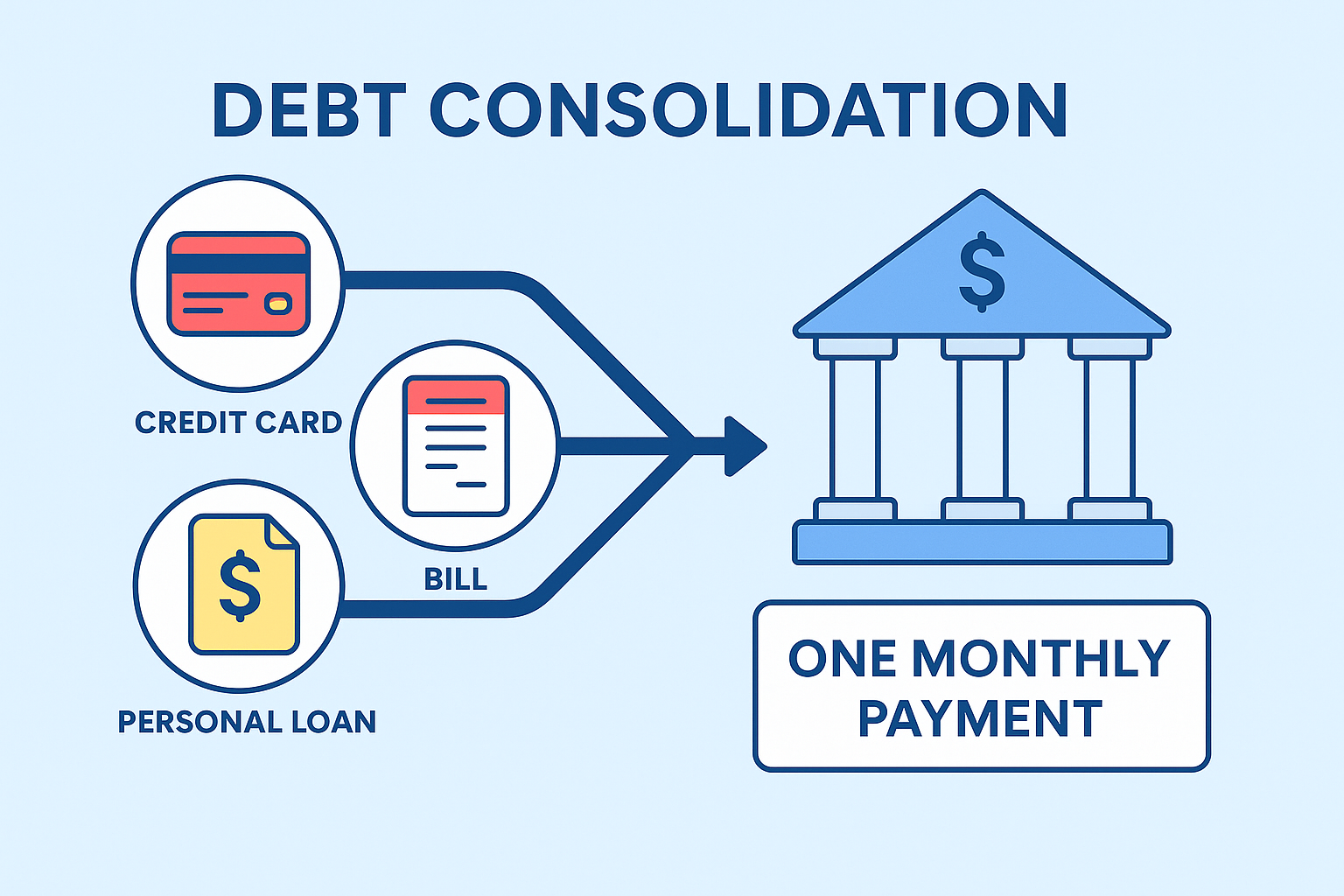 DEBT CONSOLIDATION

CREDIT CARD

BILL

$

PERSONAL LOAN

$

ONE MONTHLY PAYMENT